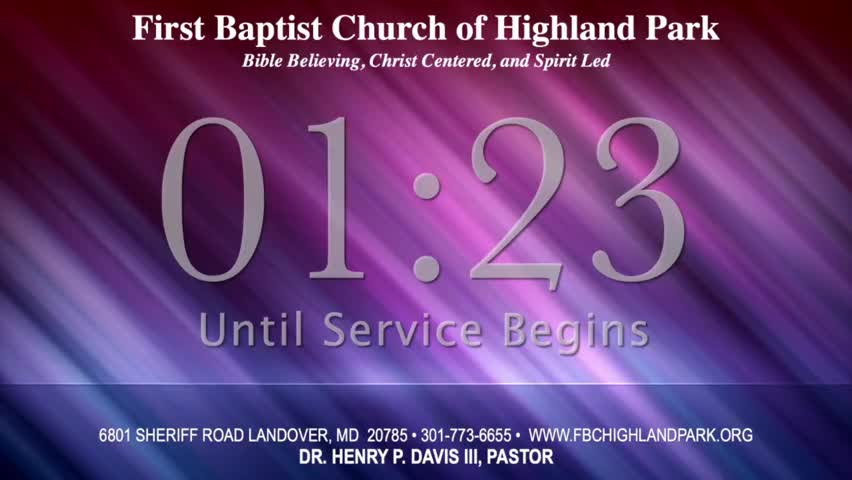 First Baptist Church of Highland Park

Bible Believing, Christ Centered, and Spirit Led

01:23

Until Service Begins

6801 SHERIFF ROAD LANDOVER, MD 20785 • 301-773-6655 • WWW.FBCHIGHLANDPARK.ORG
DR. HENRY P. DAVIS III, PASTOR